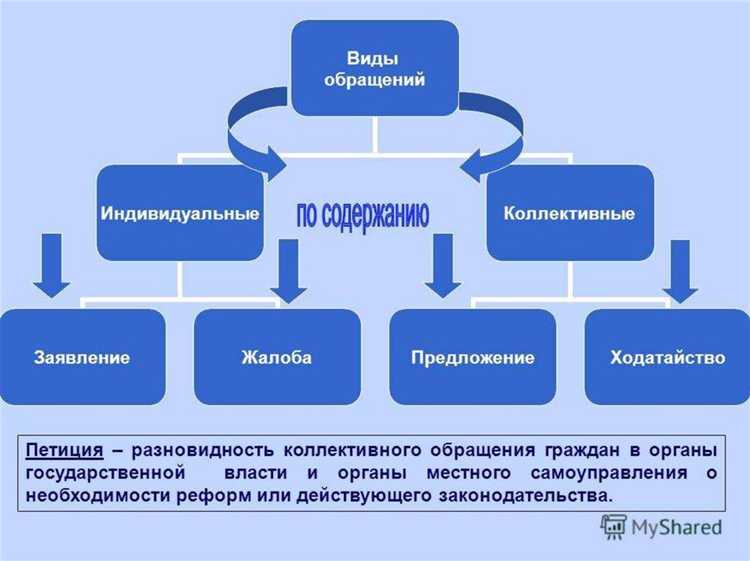 Виды обращений

Индивидуальные

по содержанию

Коллективные

Заявление

Жалоба

Предложение

Ходатайство

Петиция – разновидность коллективного обращения граждан в органы государственной власти и органы местного самоуправления о необходимости реформ или действующего законодательства.

MyShared